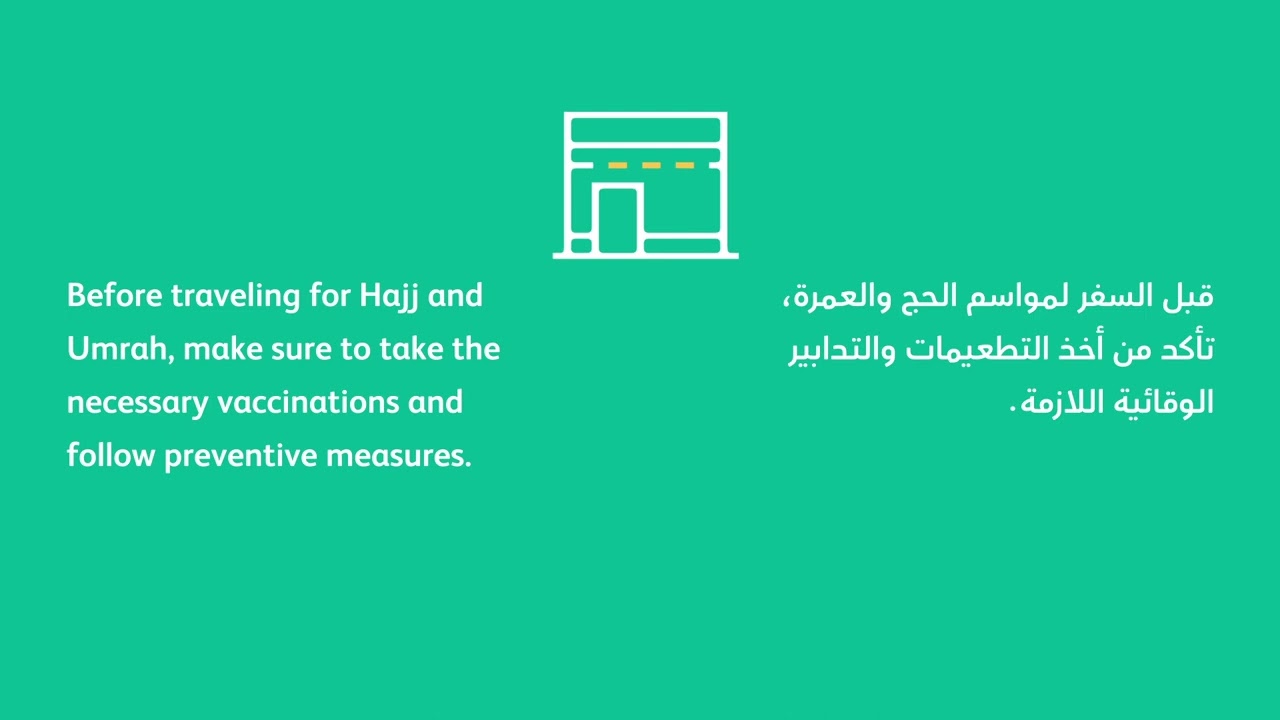 Before traveling for Hajj and Umrah, make sure to take the necessary vaccinations and follow preventive measures.

قبل السفر لمواسم الحج والعمرة، تأكد من أخذ التطعيمات والتدابير الوقائية اللازمة.